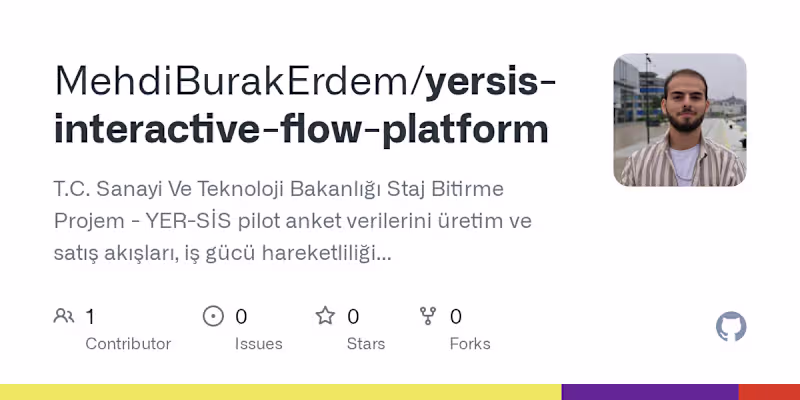 MehdiBurakErdem/yersis-interactive-flow-platform

T.C. Sanayi Ve Teknoloji Bakanlığı Staj Bitirme Projem - YER-SİS pilot anket verilerini üretim ve satış akışları, iş gücü hareketliliği...

1
Contributor

0
Issues

0
Stars

0
Forks